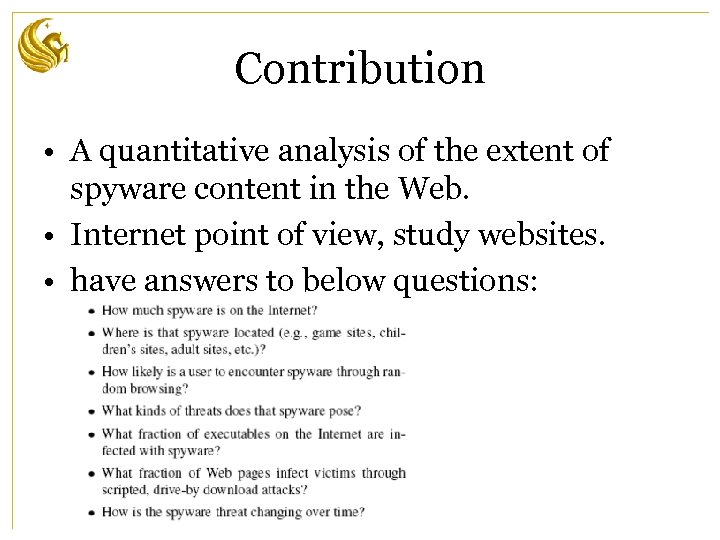 Contribution

• A quantitative analysis of the extent of spyware content in the Web.
• Internet point of view, study websites.
• have answers to below questions:
  • How much spyware is on the Internet?
  • Where is that spyware located (e.g., game sites, children's sites, adult sites, etc.)?
  • How likely is a user to encounter spyware through random browsing?
  • What kinds of threats does that spyware pose?
  • What fraction of executables on the Internet are infected with spyware?
  • What fraction of Web pages infect victims through scripted, drive-by download attacks?
  • How is the spyware threat changing over time?